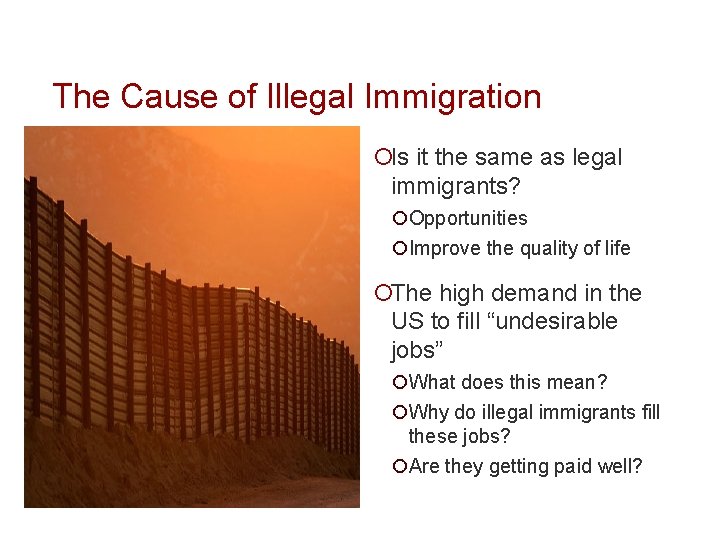 The Cause of Illegal Immigration

Is it the same as legal immigrants?

Opportunities

Improve the quality of life

The high demand in the US to fill “undesirable jobs”

What does this mean?

Why do illegal immigrants fill these jobs?

Are they getting paid well?